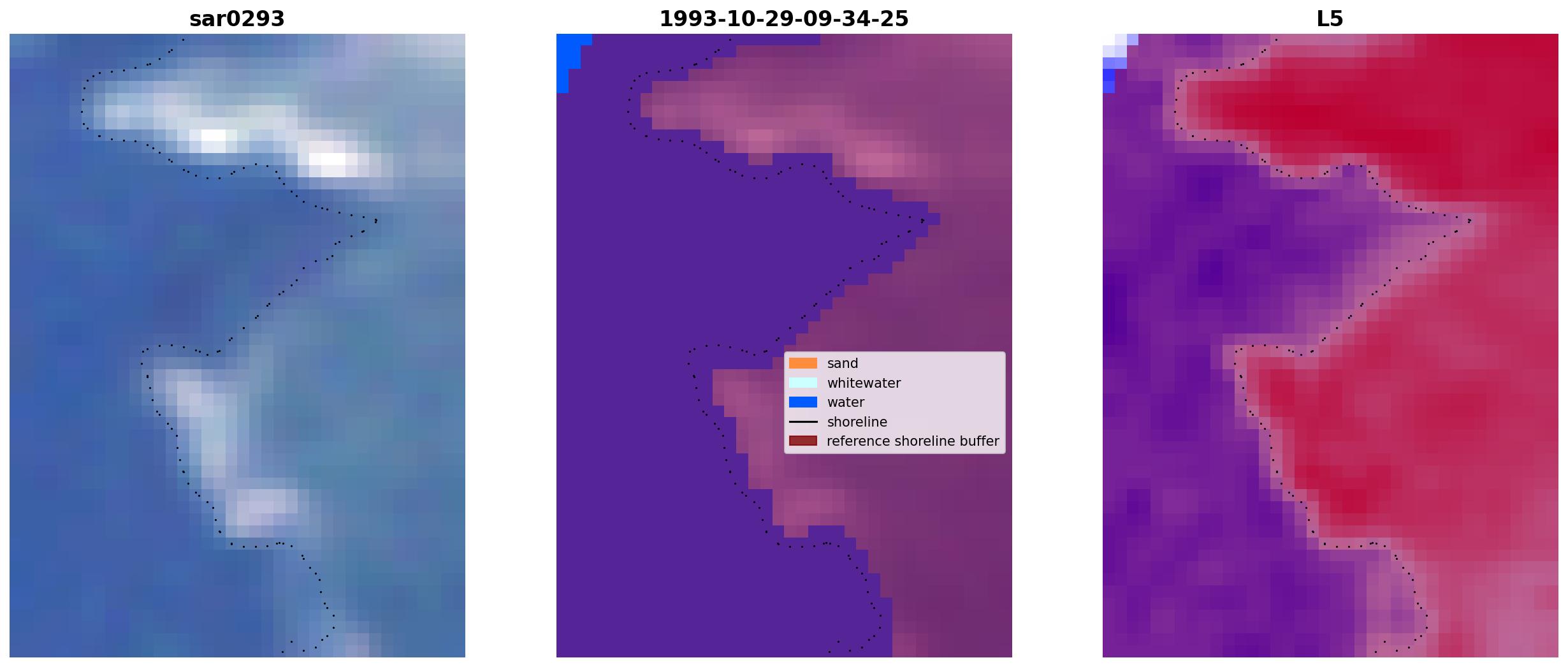 sar0293

1993-10-29-09-34-25

sand
whitewater
water
shoreline
reference shoreline buffer

L5